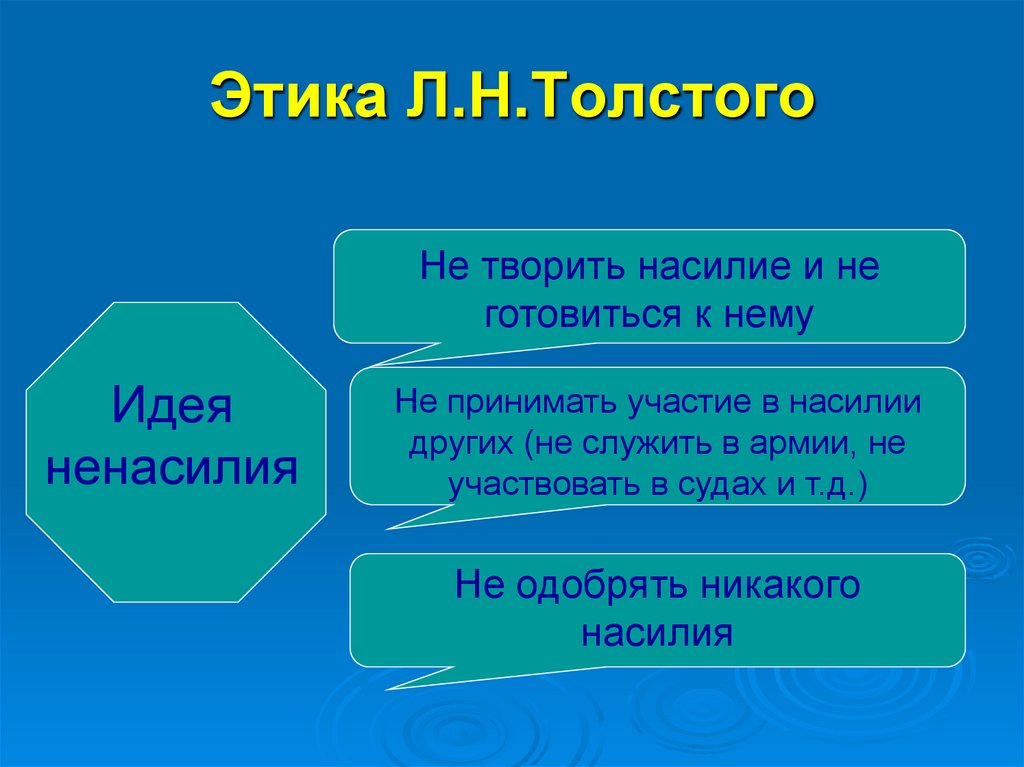 Этика Л.Н.Толстого

Идея ненасилия

Не творить насилие и не готовиться к нему

Не принимать участие в насилии других (не служить в армии, не участвовать в судах и т.д.)

Не одобрять никакого насилия